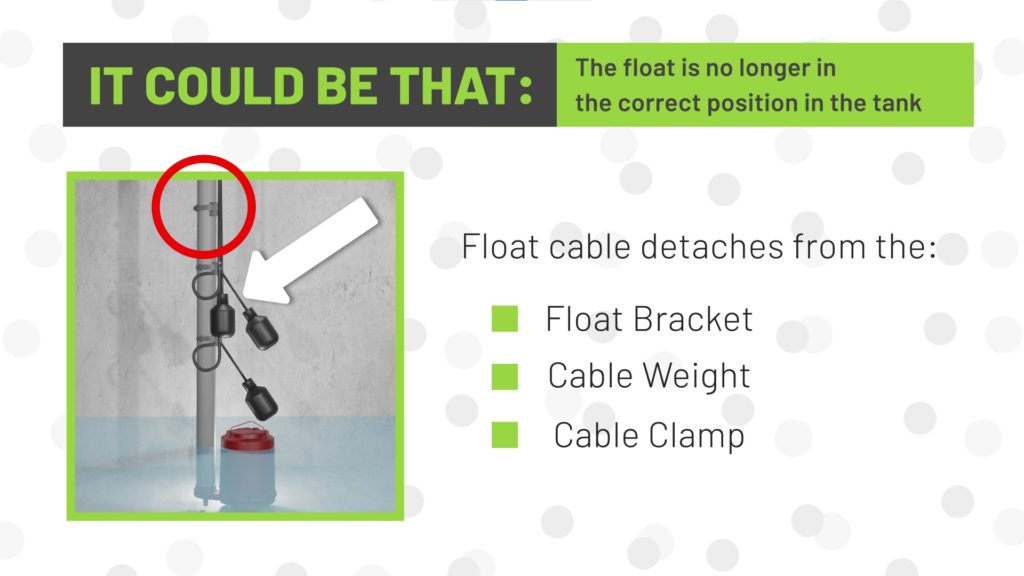 IT COULD BE THAT:

The float is no longer in the correct position in the tank

Float cable detaches from the:

Float Bracket

Cable Weight

Cable Clamp